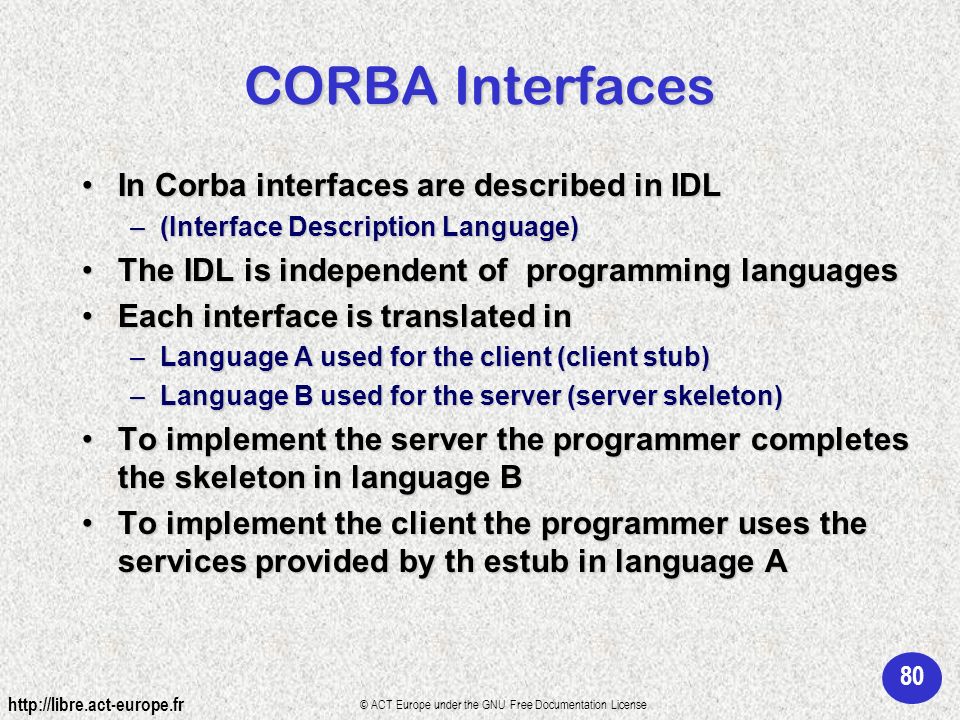 CORBA Interfaces

• In Corba interfaces are described in IDL
– (Interface Description Language)
• The IDL is independent of programming languages
• Each interface is translated in
– Language A used for the client (client stub)
– Language B used for the server (server skeleton)
• To implement the server the programmer completes the skeleton in language B
• To implement the client the programmer uses the services provided by th estub in language A

80

http://libre.act-europe.fr

© ACT Europe under the GNU Free Documentation License